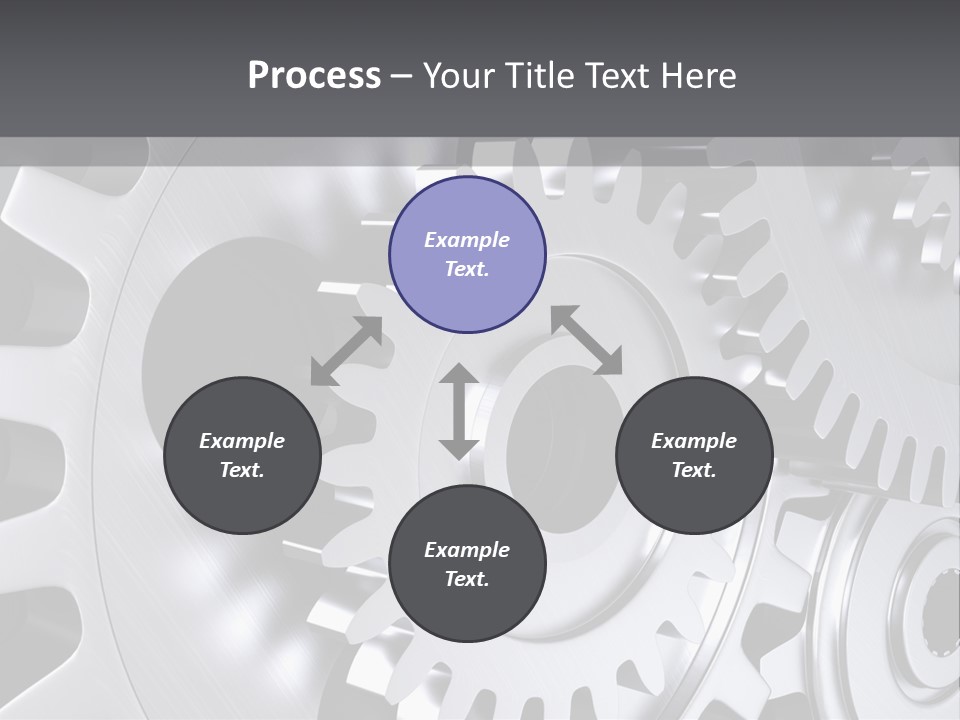 Process – Your Title Text Here

Example Text.

Example Text.

Example Text.

Example Text.